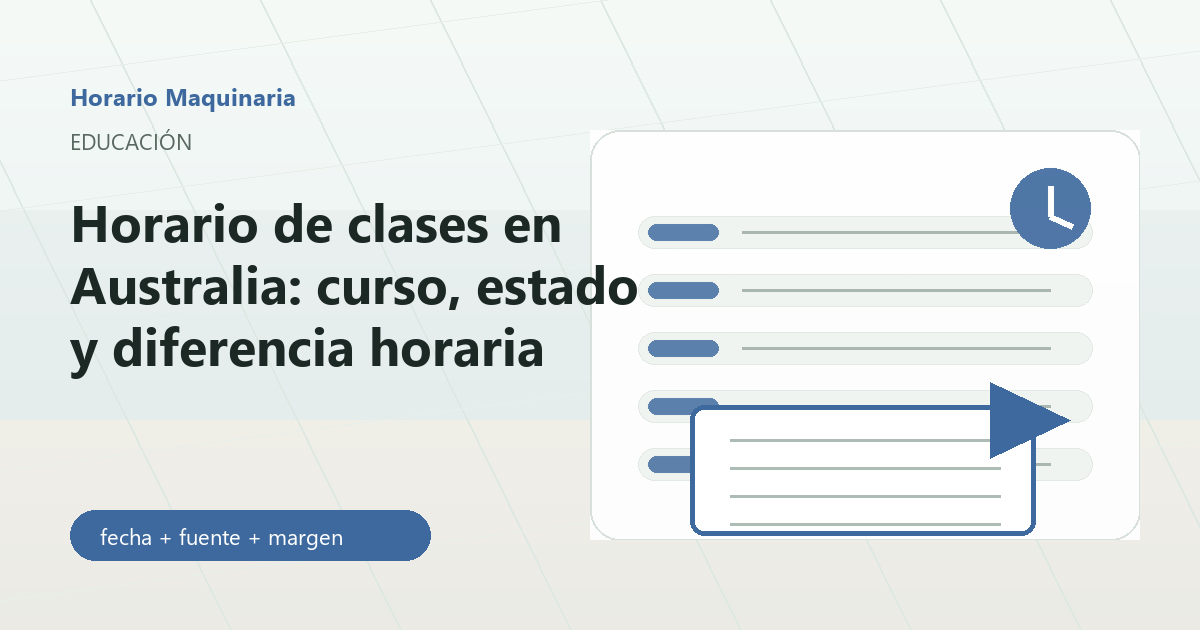 Horario Maquinaria

EDUCACIÓN

Horario de clases en Australia: curso, estado y diferencia horaria

fecha + fuente + margen